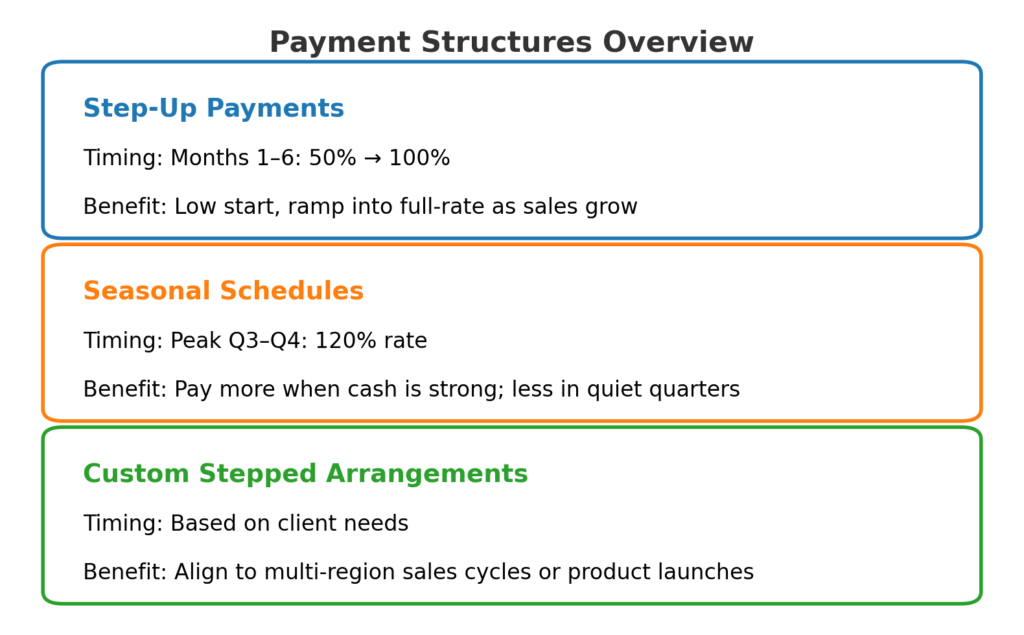 Payment Structures Overview

Step-Up Payments

Timing: Months 1–6: 50% → 100%

Benefit: Low start, ramp into full-rate as sales grow

Seasonal Schedules

Timing: Peak Q3–Q4: 120% rate

Benefit: Pay more when cash is strong; less in quiet quarters

Custom Stepped Arrangements

Timing: Based on client needs

Benefit: Align to multi-region sales cycles or product launches